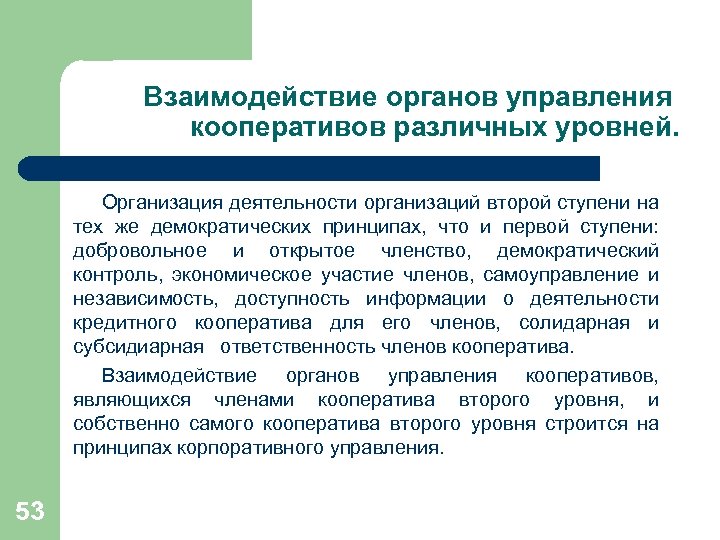 Взаимодействие органов управления кооперативов различных уровней.

Организация деятельности организаций второй ступени на тех же демократических принципах, что и первой ступени: добровольное и открытое членство, демократический контроль, экономическое участие членов, самоуправление и независимость, доступность информации о деятельности кредитного кооператива для его членов, солидарная и субсидиарная ответственность членов кооператива.

Взаимодействие органов управления кооперативов, являющихся членами кооператива второго уровня, и собственно самого кооператива второго уровня строится на принципах корпоративного управления.

53